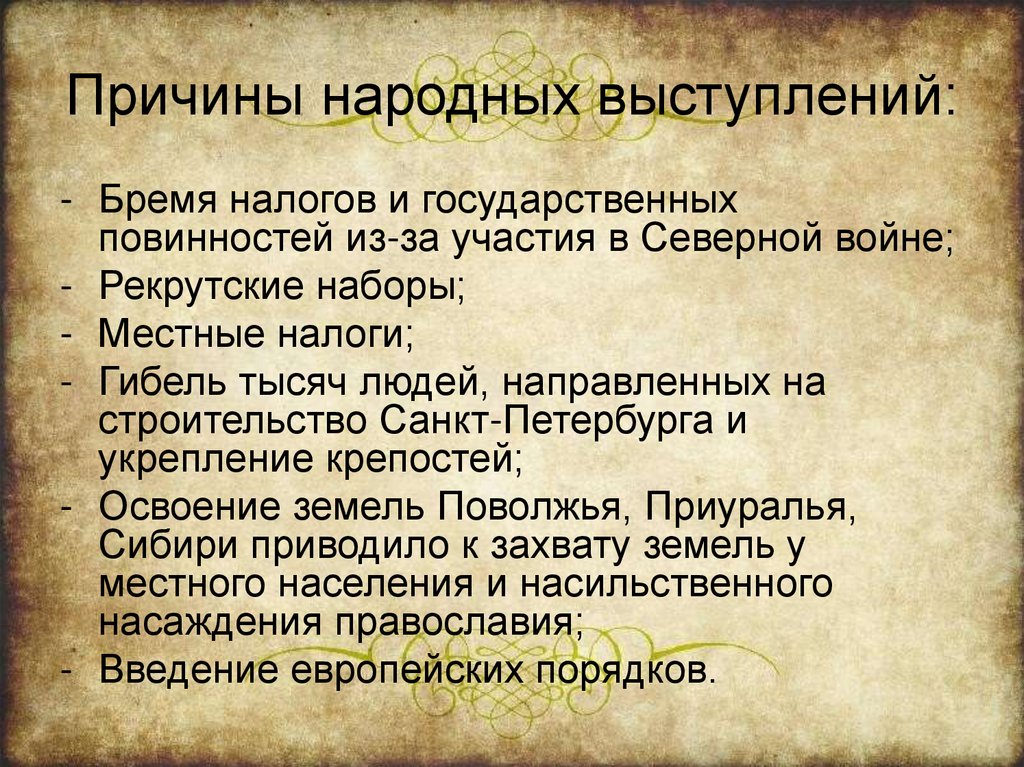 Причины народных выступлений:

- Бремя налогов и государственных повинностей из-за участия в Северной войне;
- Рекрутские наборы;
- Местные налоги;
- Гибель тысяч людей, направленных на строительство Санкт-Петербурга и укрепление крепостей;
- Освоение земель Поволжья, Приуралья, Сибири приводило к захвату земель у местного населения и насильственного насаждения православия;
- Введение европейских порядков.